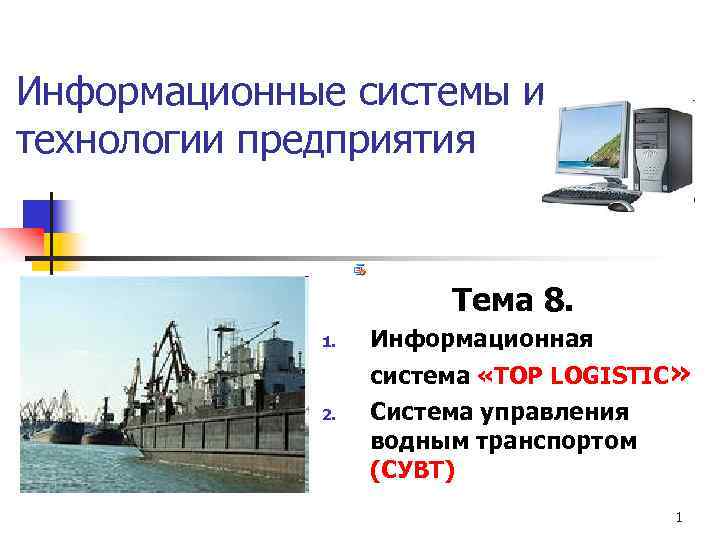 Информационные системы и технологии предприятия

Тема 8.

1. Информационная система «TOP LOGISTIC»
2. Система управления водным транспортом (СУВТ)

1